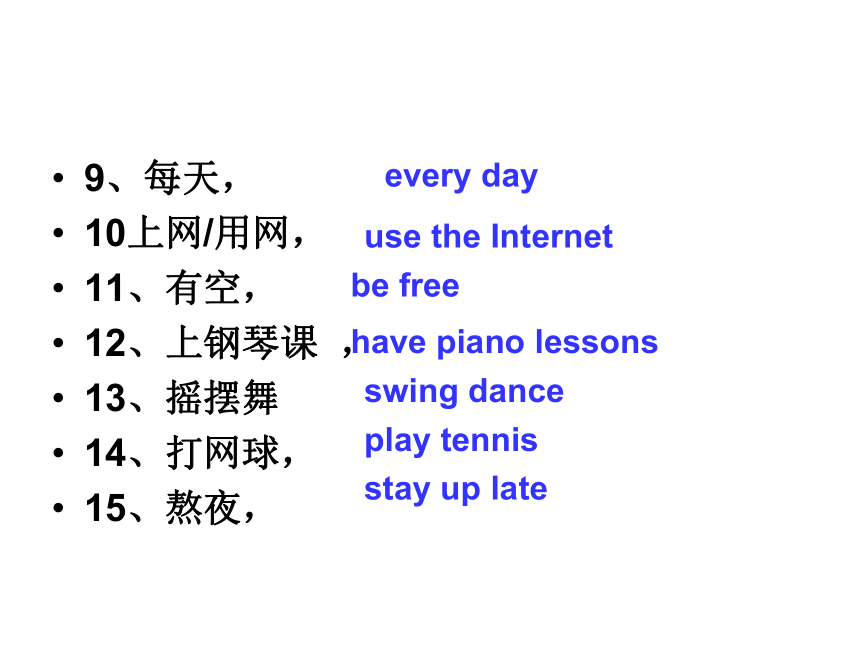 • 9、每天， every day
• 10上网/用网， use the Internet
• 11、有空， be free
• 12、上钢琴课 ，have piano lessons
• 13、摇摆舞 swing dance
• 14、打网球， play tennis
• 15、熬夜， stay up late